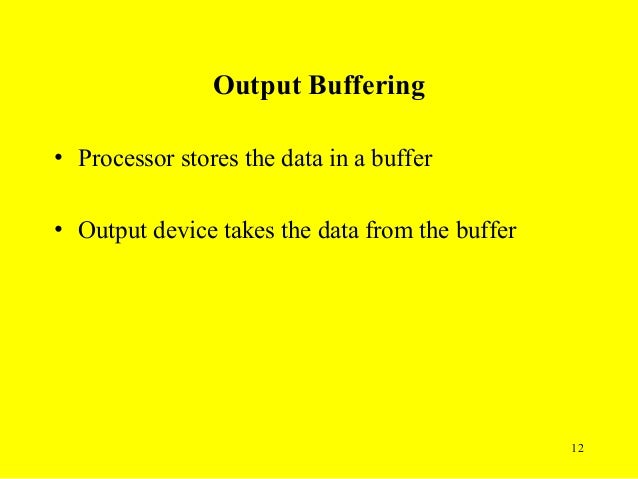 Output Buffering

• Processor stores the data in a buffer

• Output device takes the data from the buffer

12